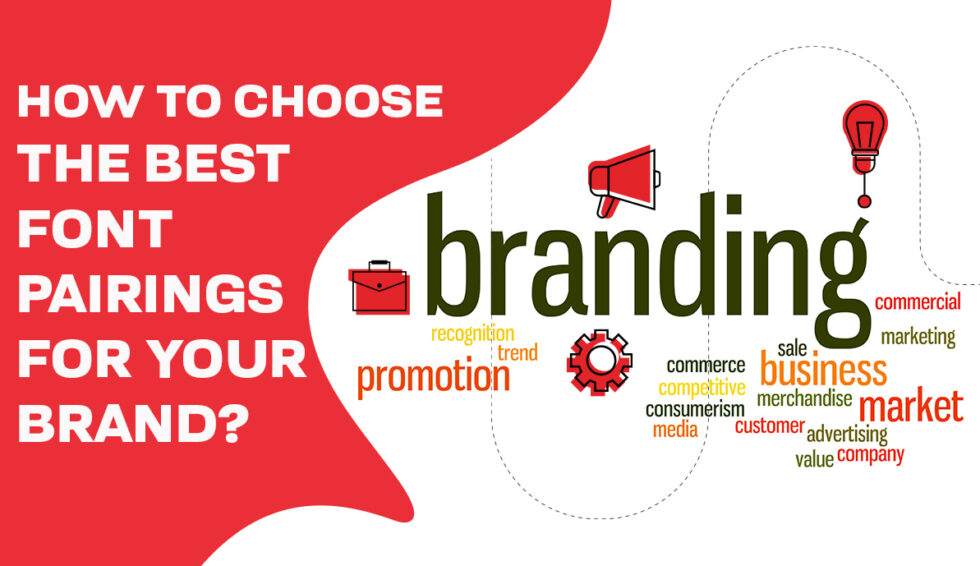 HOW TO CHOOSE THE BEST FONT PAIRINGS FOR YOUR BRAND?

branding

commercial
marketing
recognition
trend
promotion
sale
business
commerce
competitive
merchandise
market
consumerism
media
customer
advertising
value
company